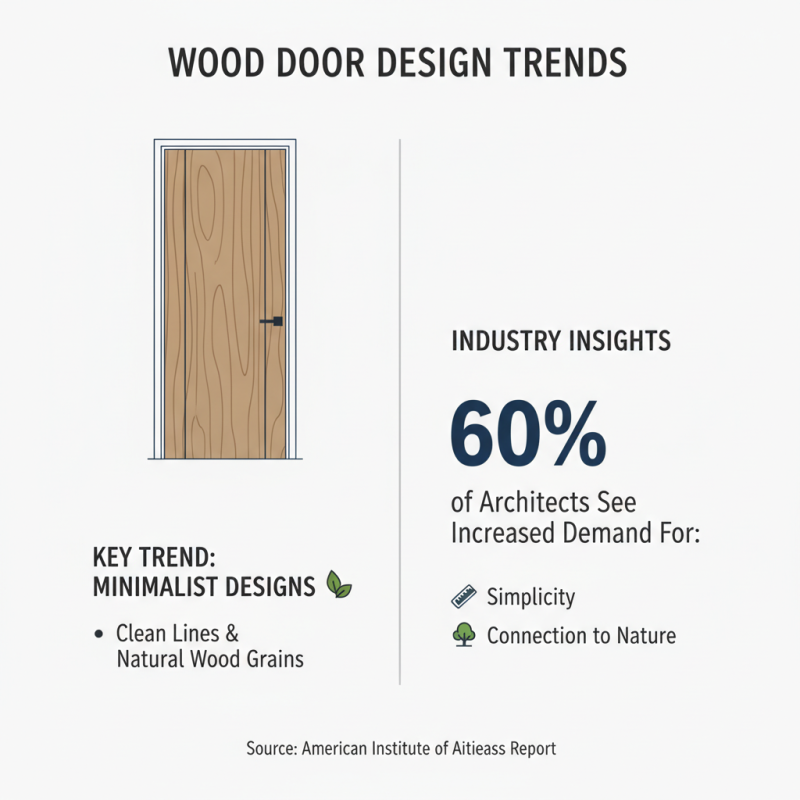 WOOD DOOR DESIGN TRENDS

KEY TREND:
MINIMALIST DESIGNS

• Clean Lines & Natural Wood Grains

INDUSTRY INSIGHTS

60%

of Architects See Increased Demand For:

Simplicity

Connection to Nature

Source: American Institute of Aitieass Report